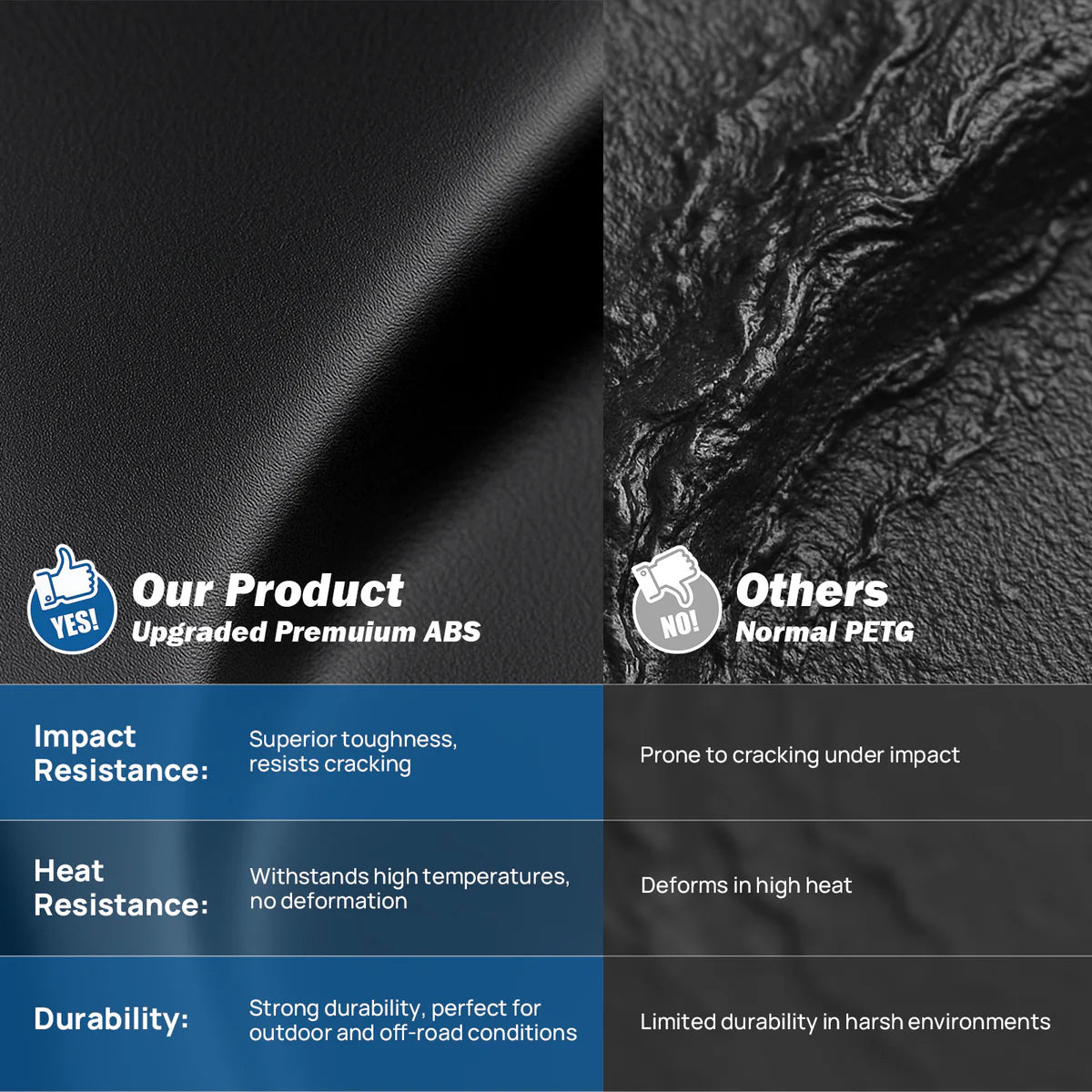 YES!

Our Product
Upgraded Premuium ABS

NO!

Others
Normal PETG

| Impact Resistance: | Superior toughness, resists cracking | Prone to cracking under impact |
|---|---|---|
| Heat Resistance: | Withstands high temperatures, no deformation | Deforms in high heat |
| Durability: | Strong durability, perfect for outdoor and off-road conditions | Limited durability in harsh environments |